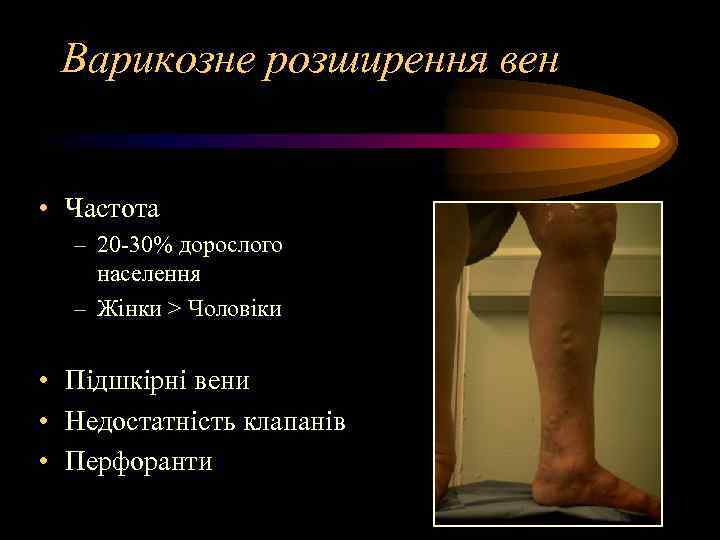 Варикозне розширення вен

• Частота
– 20-30% дорослого населення
– Жінки > Чоловіки

• Підшкірні вени
• Недостатність клапанів
• Перфоранти